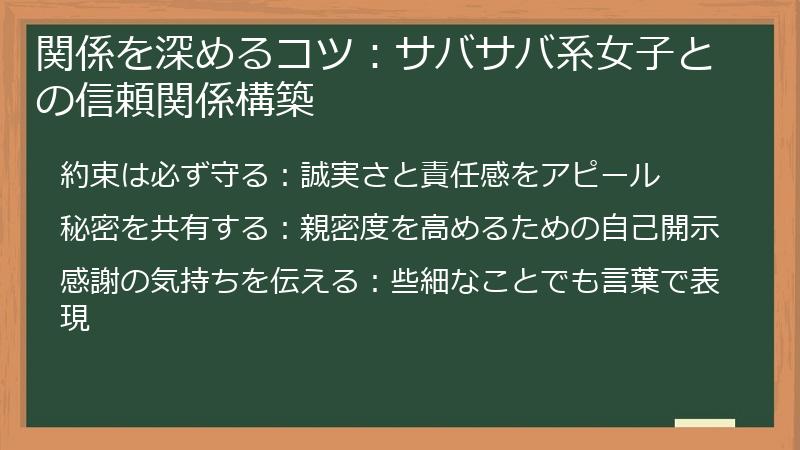 関係を深めるコツ：サバサバ系女子との信頼関係構築

約束は必ず守る：誠実さと責任感をアピール

秘密を共有する：親密度を高めるための自己開示

感謝の気持ちを伝える：些細なことでも言葉で表現